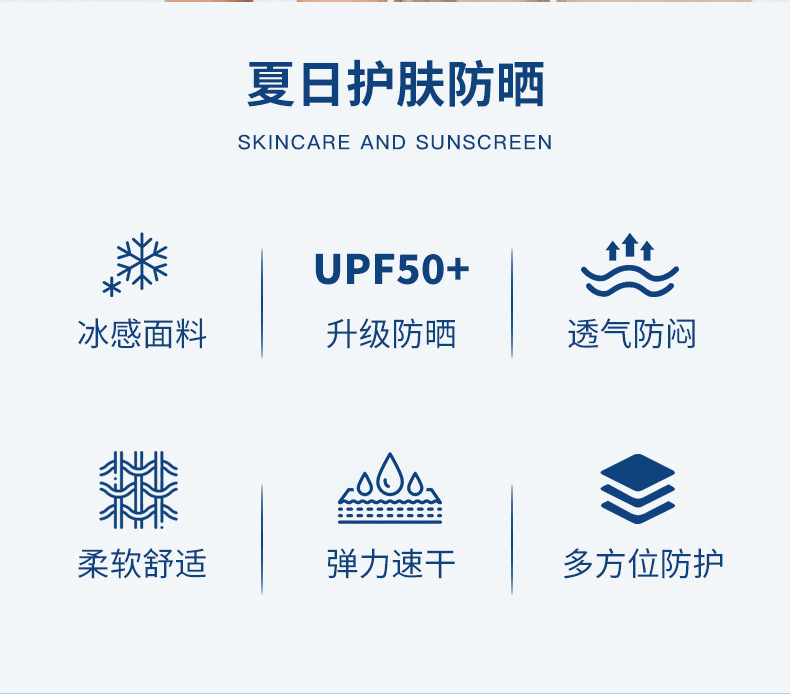 夏日护肤防晒

SKINCARE AND SUNSCREEN

冰感面料

UPF50+
升级防晒

透气防闷

柔软舒适

弹力速干

多方位防护